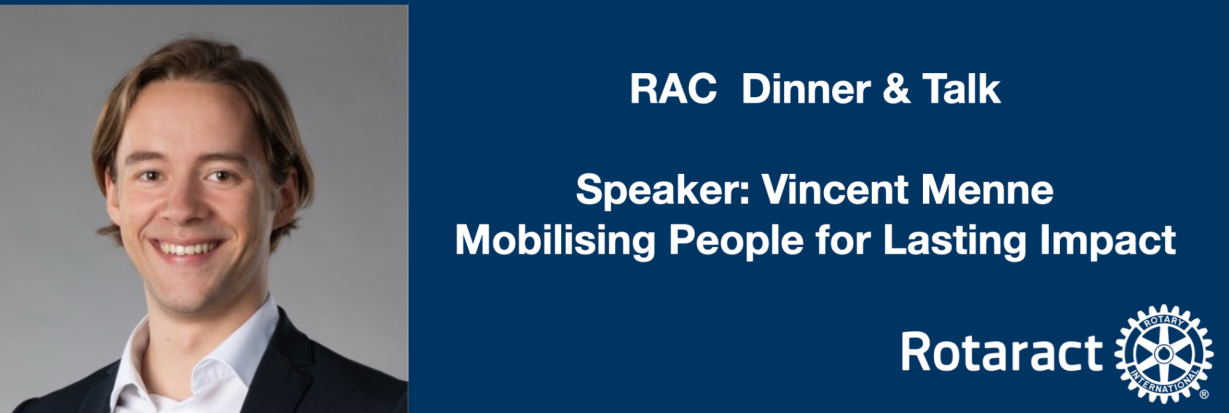 RAC Dinner & Talk

Speaker: Vincent Menne
Mobilising People for Lasting Impact

Rotaract

ROTARY INTERNATIONAL
®